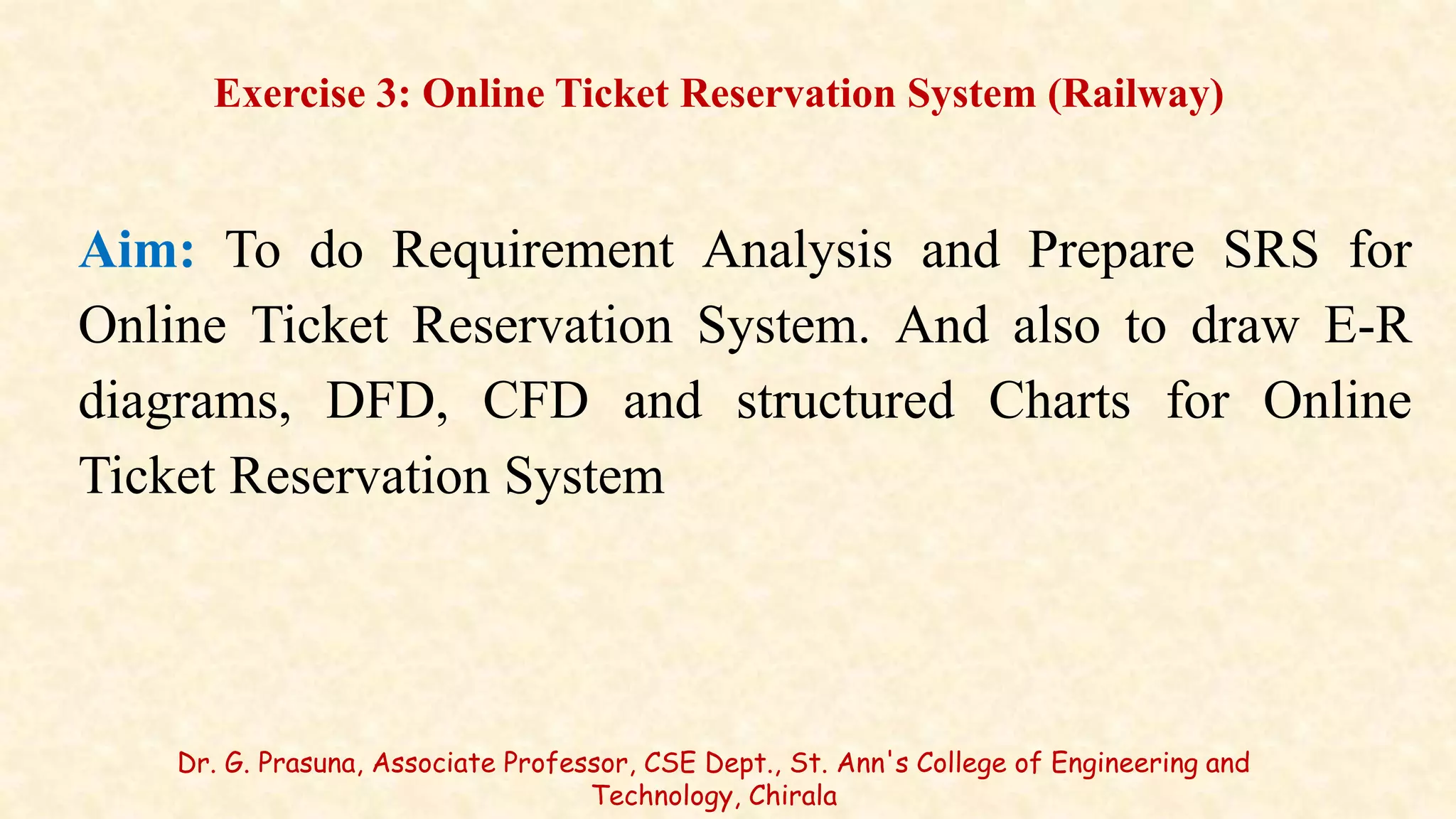 Exercise 3: Online Ticket Reservation System (Railway)

Aim: To do Requirement Analysis and Prepare SRS for Online Ticket Reservation System. And also to draw E-R diagrams, DFD, CFD and structured Charts for Online Ticket Reservation System

Dr. G. Prasuna, Associate Professor, CSE Dept., St. Ann's College of Engineering and Technology, Chirala